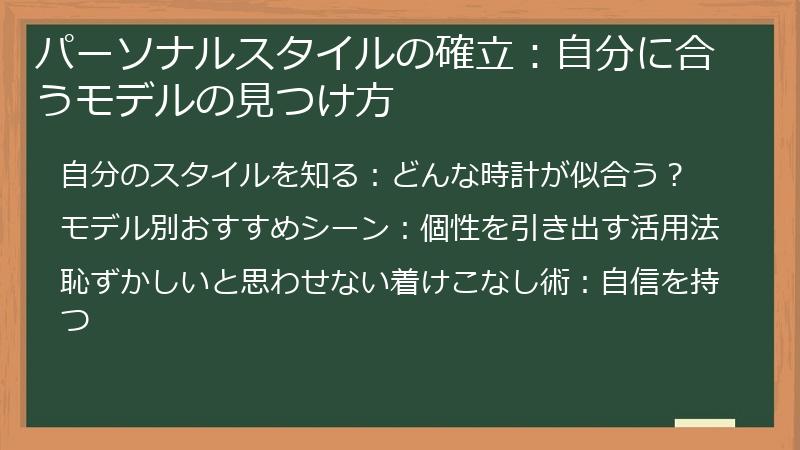 パーソナルスタイルの確立：自分に合うモデルの見つけ方

自分のスタイルを知る：どんな時計が似合う？

モデル別おすすめシーン：個性を引き出す活用法

恥ずかしいと思わせない着けこなし術：自信を持つ